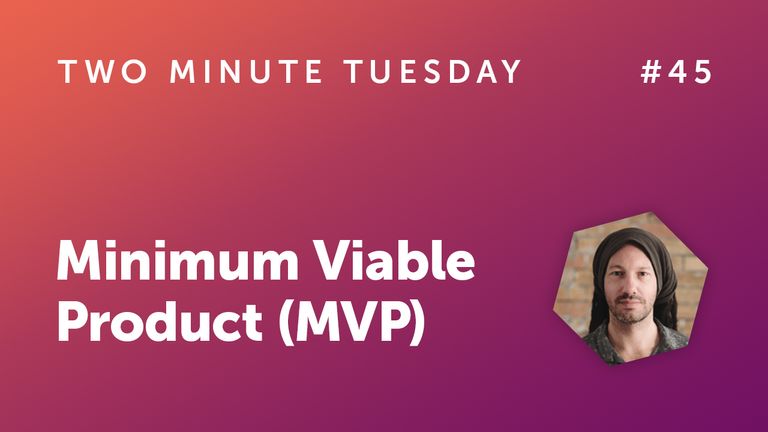 TWO MINUTE TUESDAY #45

Minimum Viable Product (MVP)